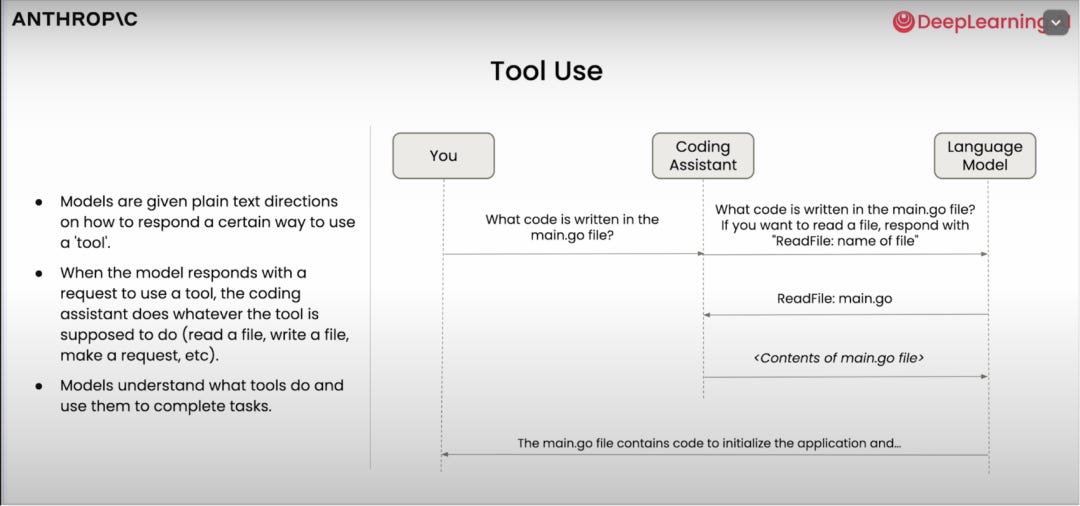 ANTHROP\C

DeepLearning

Tool Use

- Models are given plain text directions on how to respond a certain way to use a 'tool'.
- When the model responds with a request to use a tool, the coding assistant does whatever the tool is supposed to do (read a file, write a file, make a request, etc).
- Models understand what tools do and use them to complete tasks.

You

Coding Assistant

Language Model

What code is written in the main.go file?

What code is written in the main.go file? If you want to read a file, respond with "ReadFile: name of file"

ReadFile: main.go

<Contents of main.go file>

The main.go file contains code to initialize the application and...